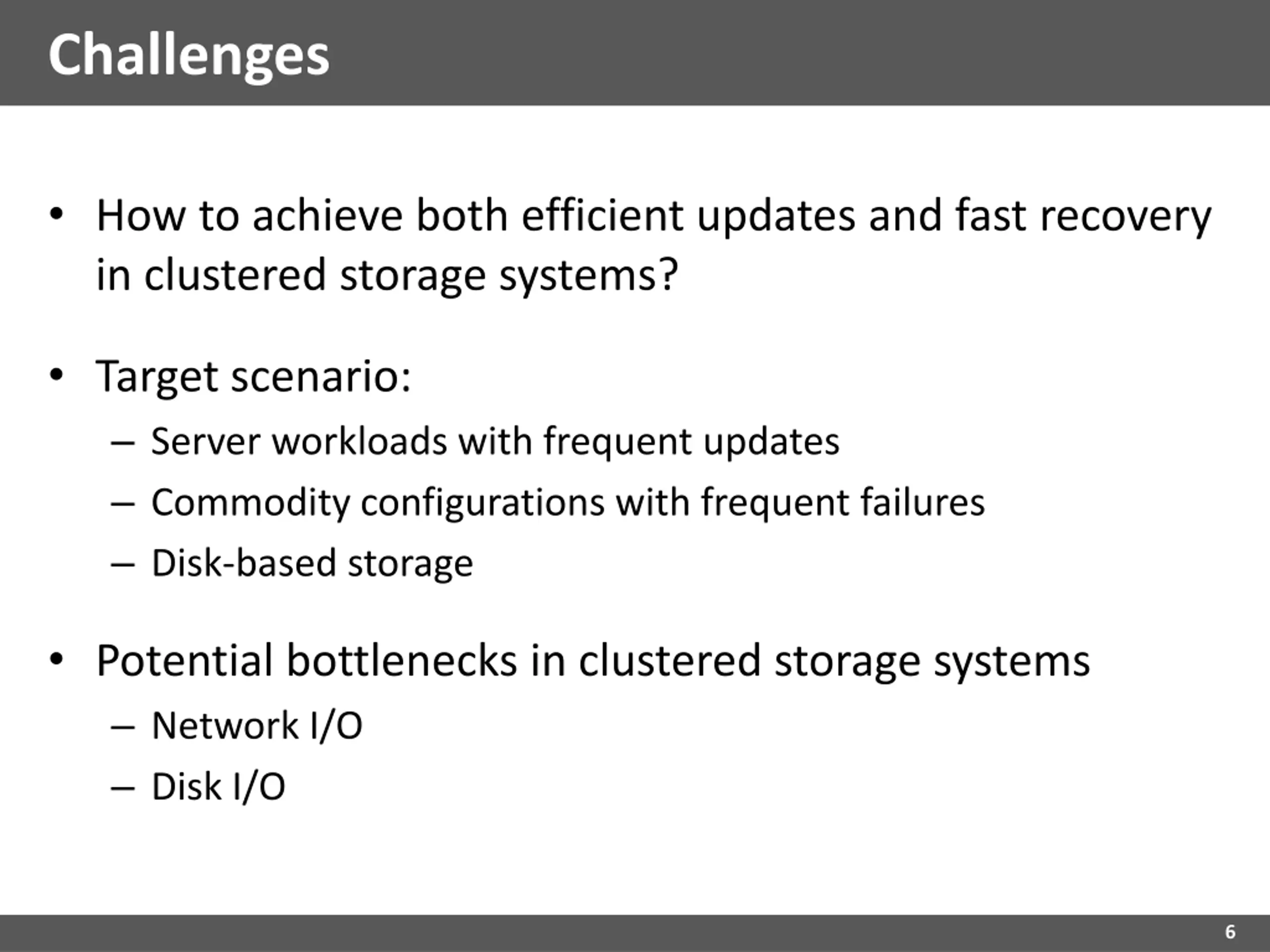 Challenges

• How to achieve both efficient updates and fast recovery in clustered storage systems?

• Target scenario:
– Server workloads with frequent updates
– Commodity configurations with frequent failures
– Disk-based storage

• Potential bottlenecks in clustered storage systems
– Network I/O
– Disk I/O

6